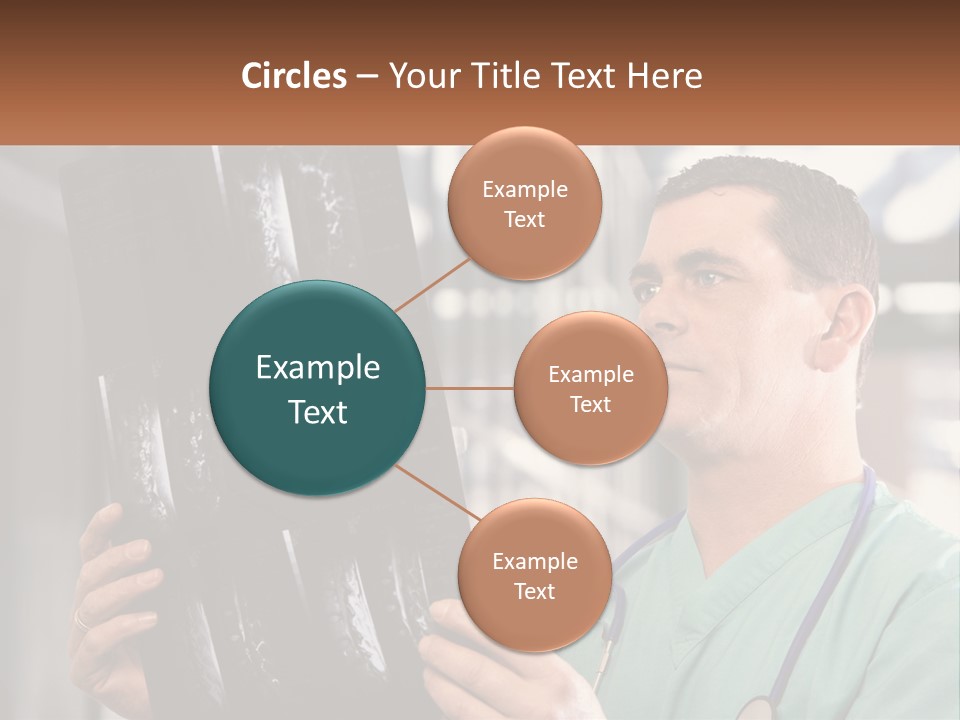 Circles – Your Title Text Here

Example Text

Example Text

Example Text

Example Text